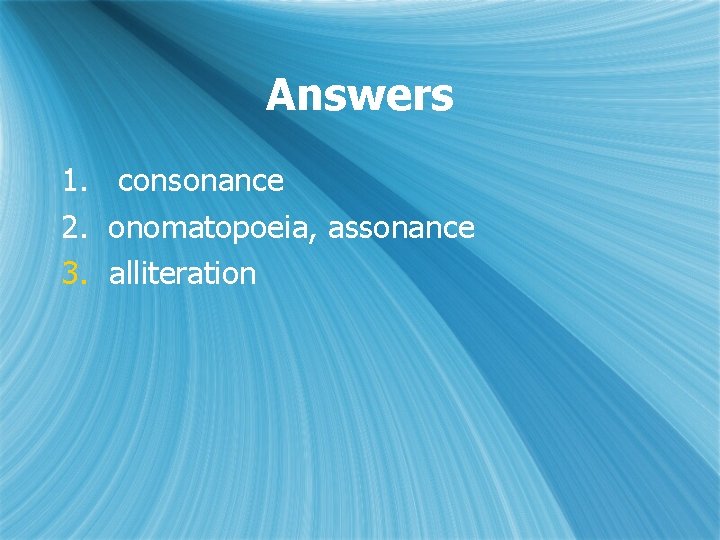 Answers

1. consonance
2. onomatopoeia, assonance
3. alliteration